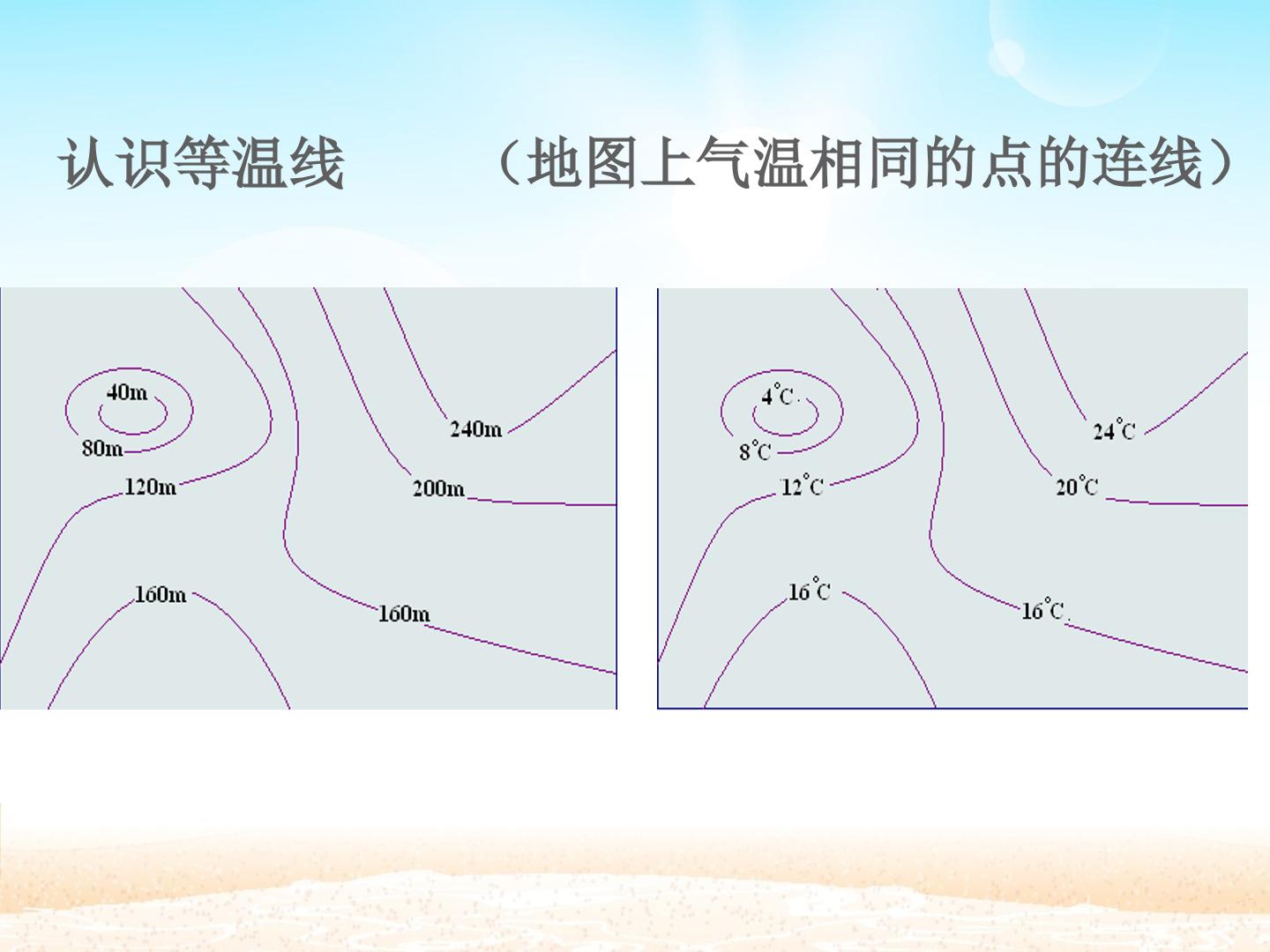 认识等温线 （地图上气温相同的点的连线）

40m
80m
120m
240m
200m
160m
160m

4°C
8°C
12°C
24°C
20°C
16°C
16°C